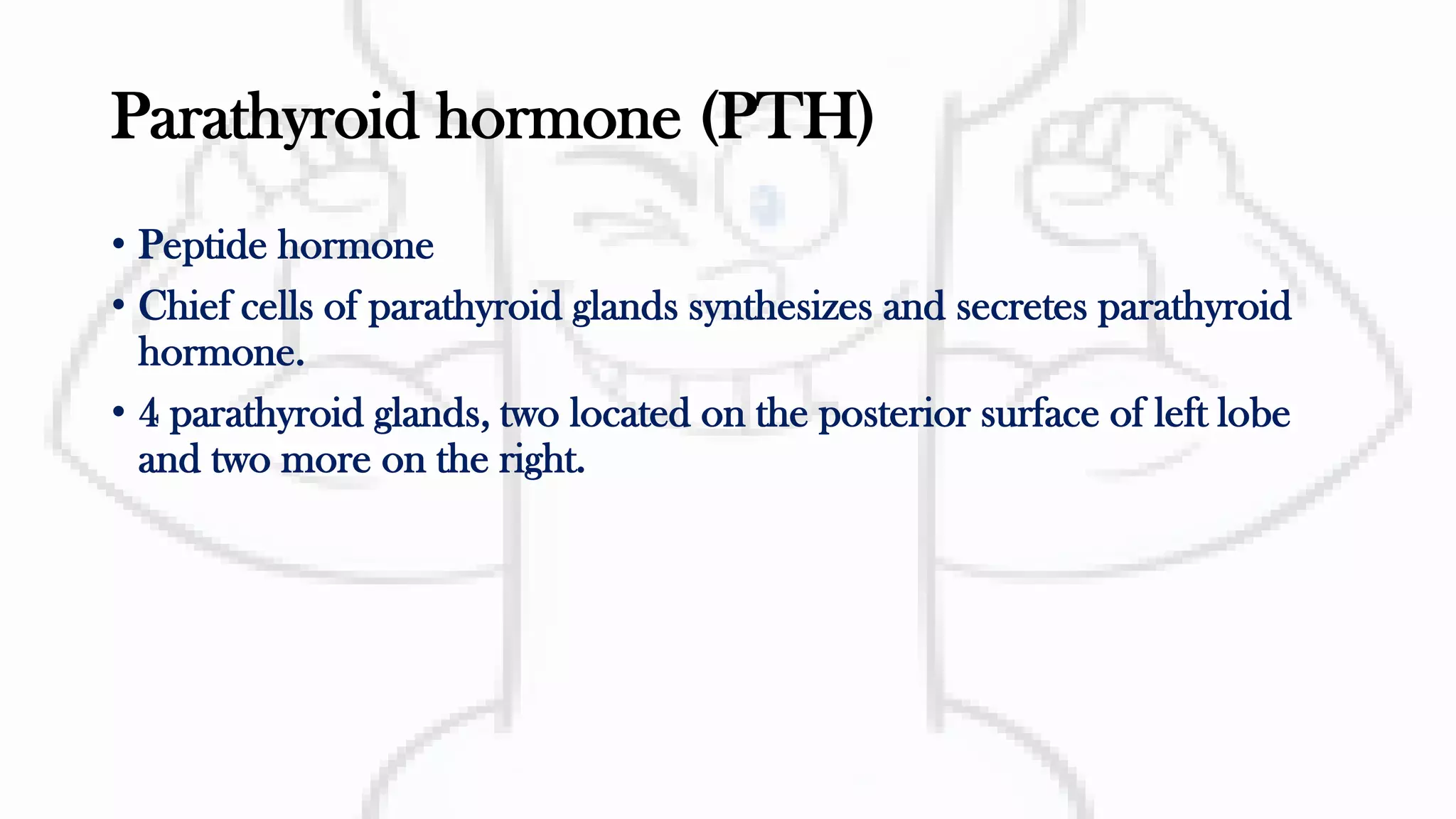 Parathyroid hormone (PTH)

• Peptide hormone

• Chief cells of parathyroid glands synthesizes and secretes parathyroid hormone.

• 4 parathyroid glands, two located on the posterior surface of left lobe and two more on the right.